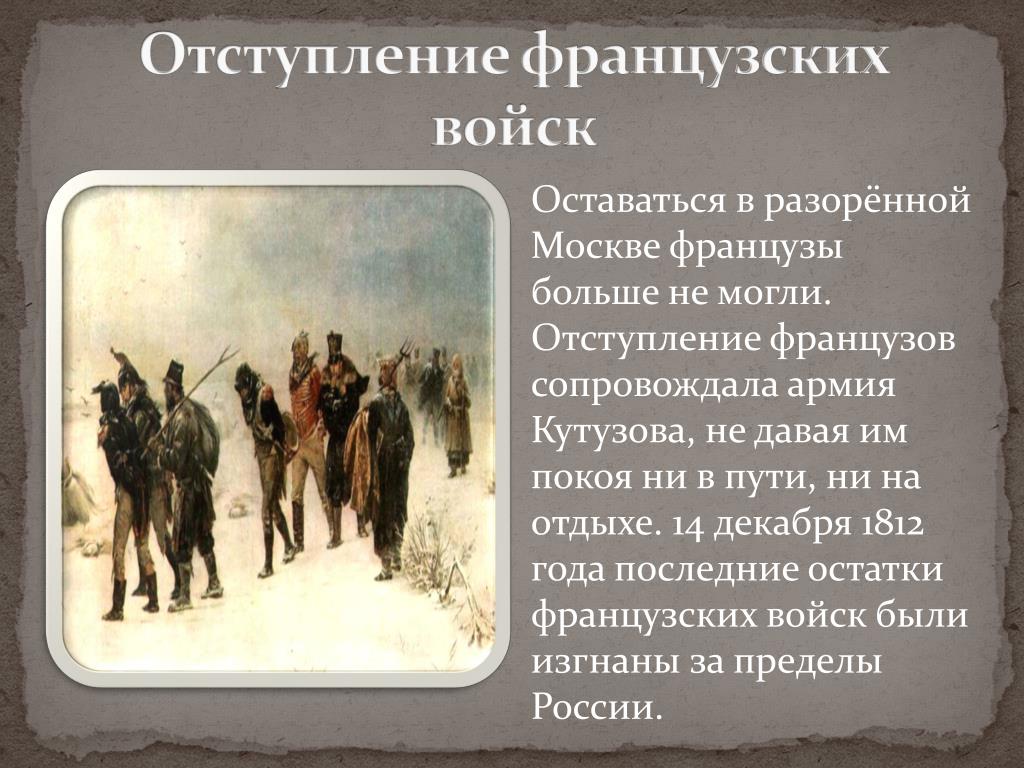 Отступление французских войск

Оставаться в разорённой Москве французы больше не могли. Отступление французов сопровождала армия Кутузова, не давая им покоя ни в пути, ни на отдыхе. 14 декабря 1812 года последние остатки французских войск были изгнаны за пределы России.